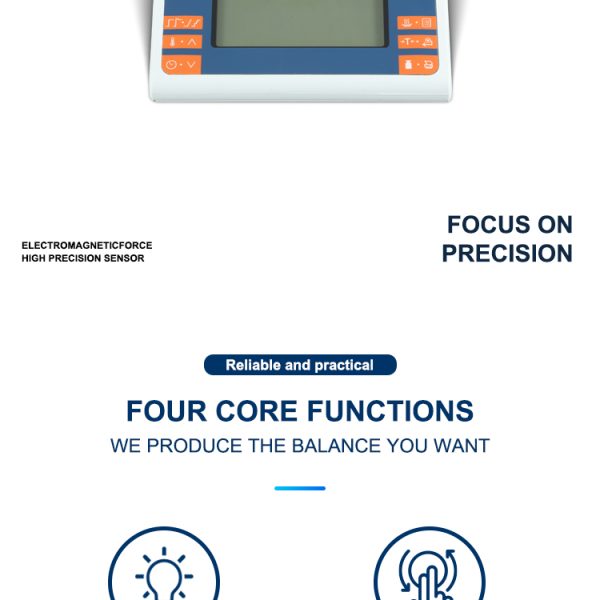 ELECTROMAGNETICFORCE
HIGH PRECISION SENSOR

FOCUS ON
PRECISION

Reliable and practical

FOUR CORE FUNCTIONS

WE PRODUCE THE BALANCE YOU WANT